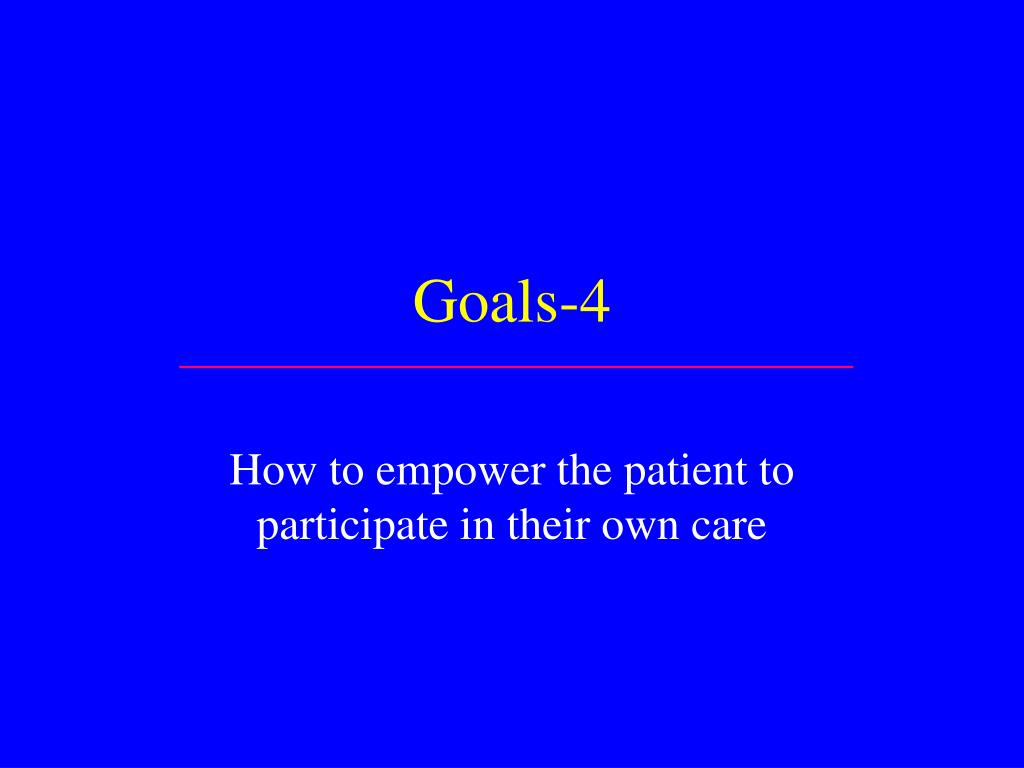 Goals-4

How to empower the patient to participate in their own care